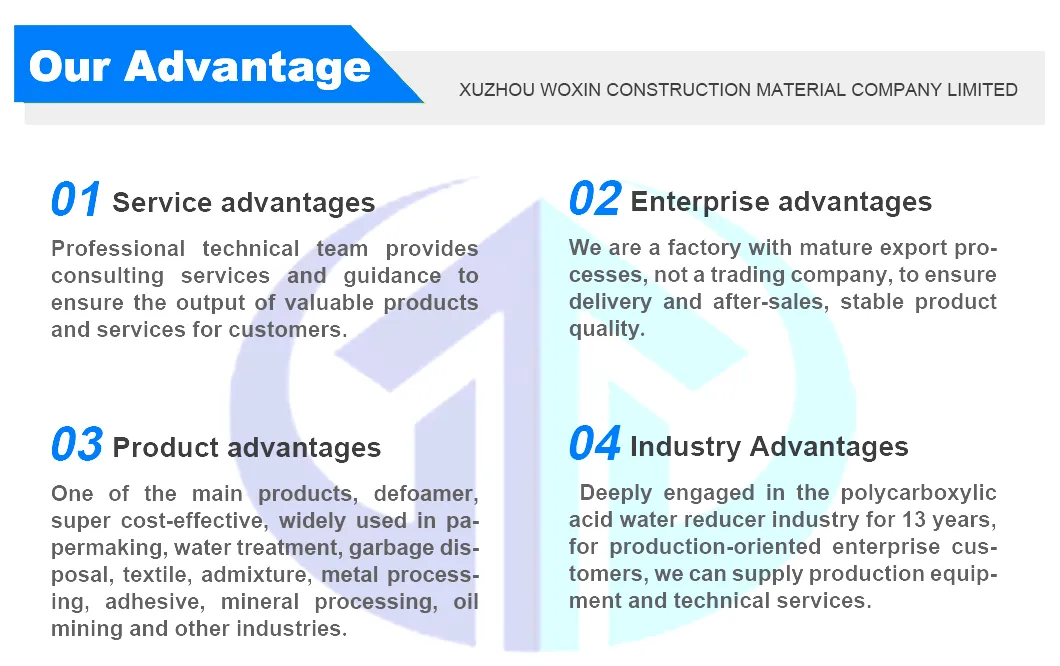 Our Advantage

XUZHOU WOXIN CONSTRUCTION MATERIAL COMPANY LIMITED

01 Service advantages

Professional technical team provides consulting services and guidance to ensure the output of valuable products and services for customers.

02 Enterprise advantages

We are a factory with mature export processes, not a trading company, to ensure delivery and after-sales, stable product quality.

03 Product advantages

One of the main products, defoamer, super cost-effective, widely used in papermaking, water treatment, garbage disposal, textile, admixture, metal processing, adhesive, mineral processing, oil mining and other industries.

04 Industry Advantages

Deeply engaged in the polycarboxylic acid water reducer industry for 13 years, for production-oriented enterprise customers, we can supply production equipment and technical services.